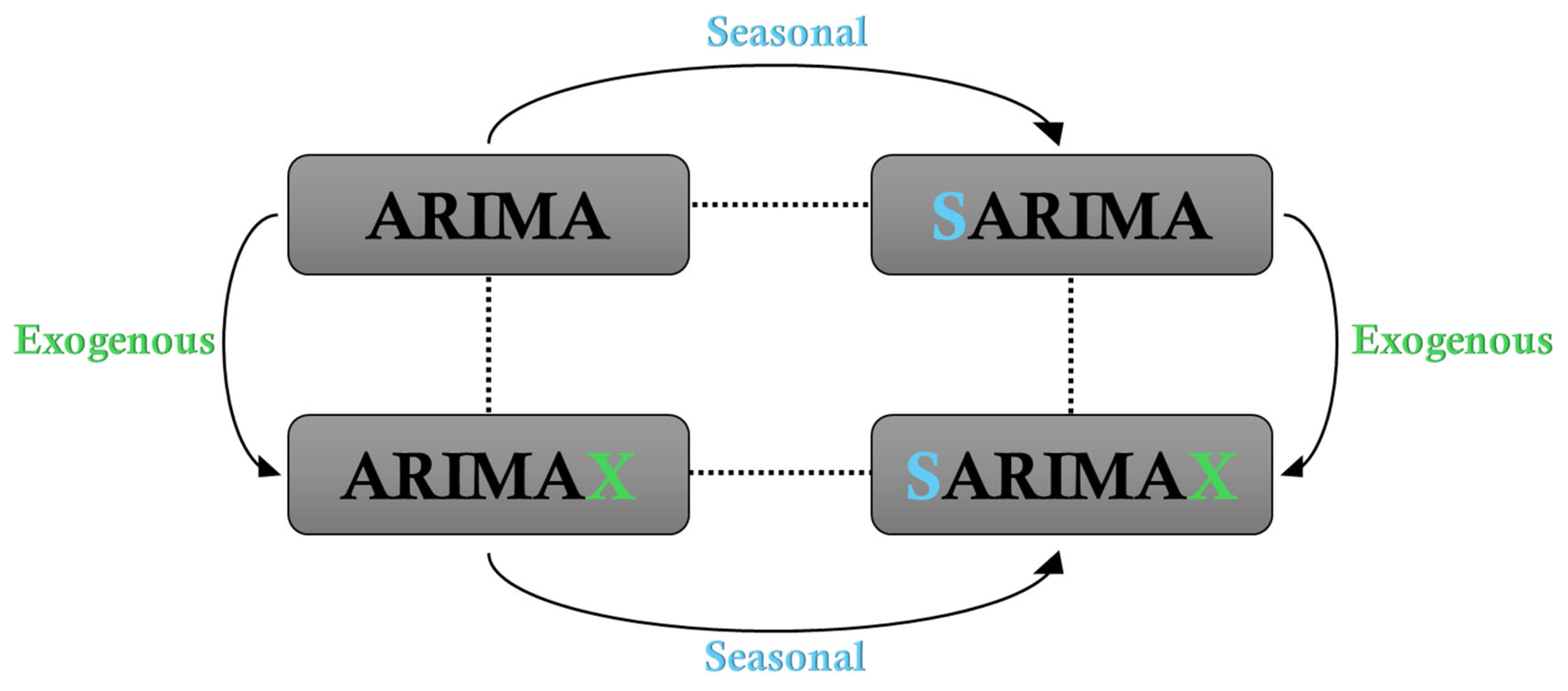 Seasonal

ARIMA

SARIMA

Exogenous

Exogenous

ARIMAX

SARIMAX

Seasonal